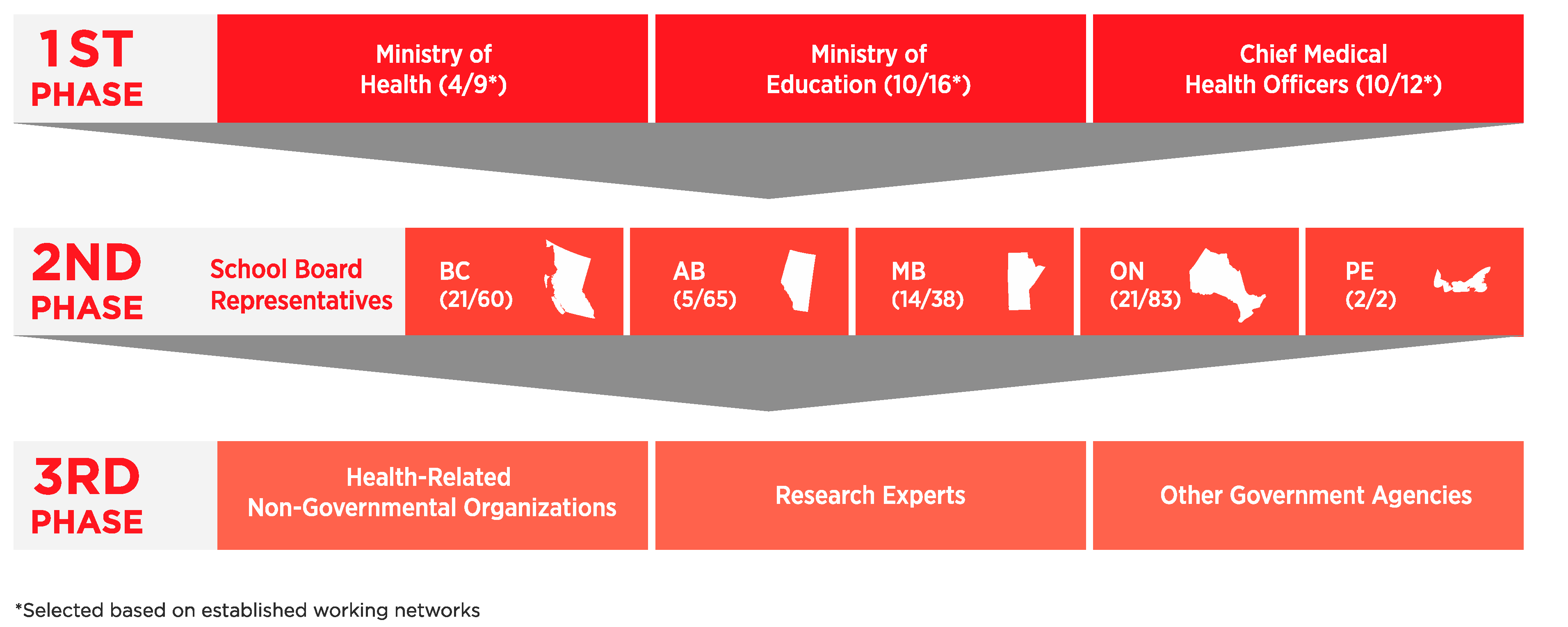 1ST PHASE

Ministry of Health (4/9*)

Ministry of Education (10/16*)

Chief Medical Health Officers (10/12*)

2ND PHASE

School Board Representatives

BC (21/60)

AB (5/65)

MB (14/38)

ON (21/83)

PE (2/2)

3RD PHASE

Health-Related Non-Governmental Organizations

Research Experts

Other Government Agencies

*Selected based on established working networks